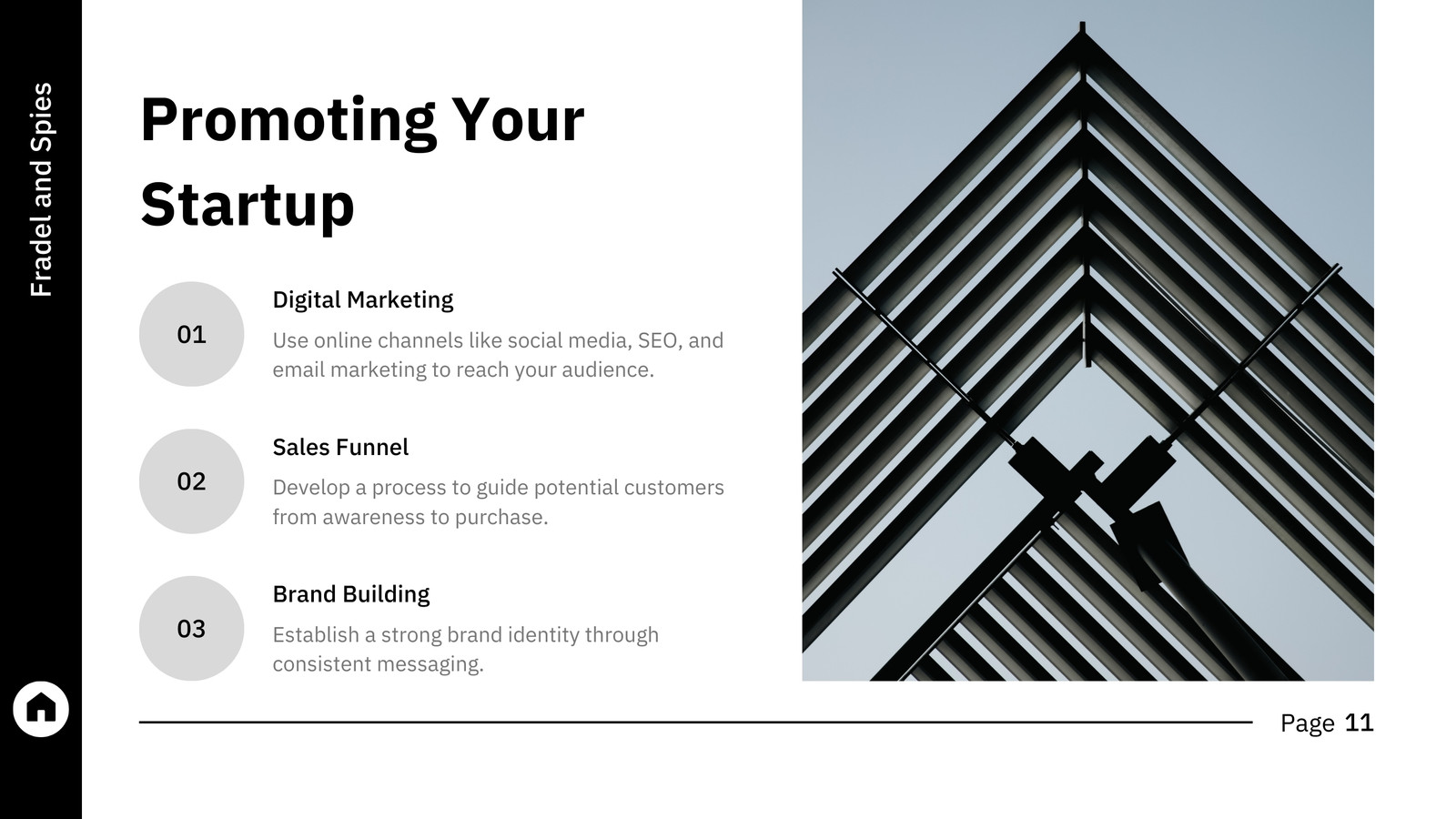 Fradel and Spies

Promoting Your Startup

01

Digital Marketing

Use online channels like social media, SEO, and email marketing to reach your audience.

02

Sales Funnel

Develop a process to guide potential customers from awareness to purchase.

03

Brand Building

Establish a strong brand identity through consistent messaging.

Page 11